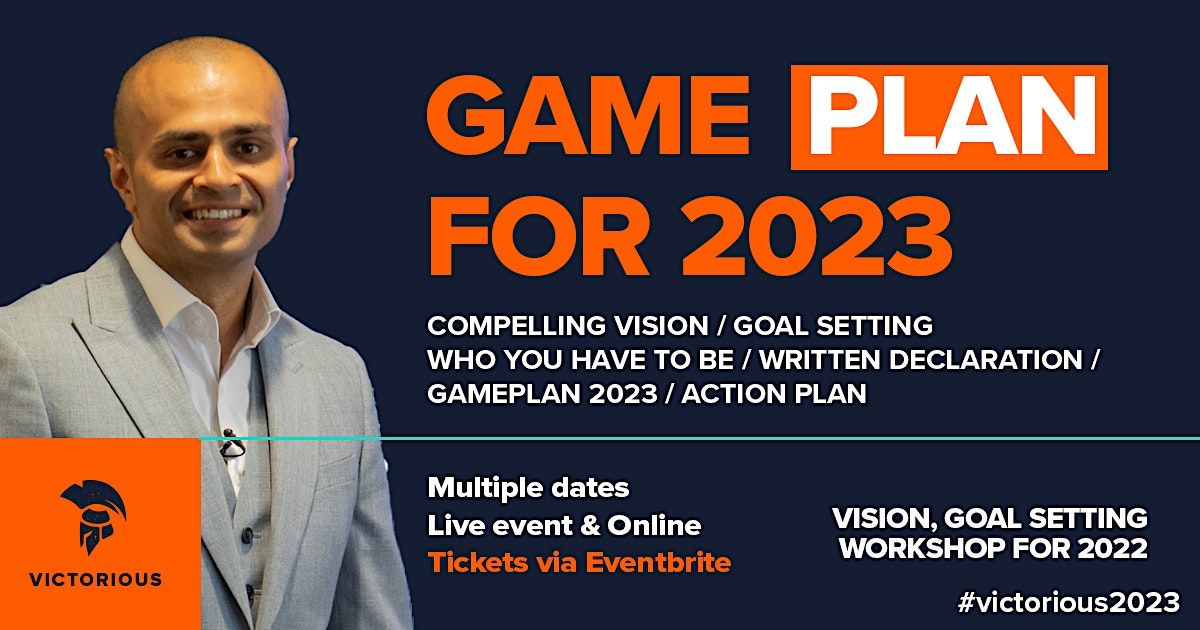 GAME PLAN FOR 2023

COMPELLING VISION / GOAL SETTING
WHO YOU HAVE TO BE / WRITTEN DECLARATION /
GAMEPLAN 2023 / ACTION PLAN

VICTORIOUS

Multiple dates
Live event & Online
Tickets via Eventbrite

VISION, GOAL SETTING
WORKSHOP FOR 2022

#victorious2023